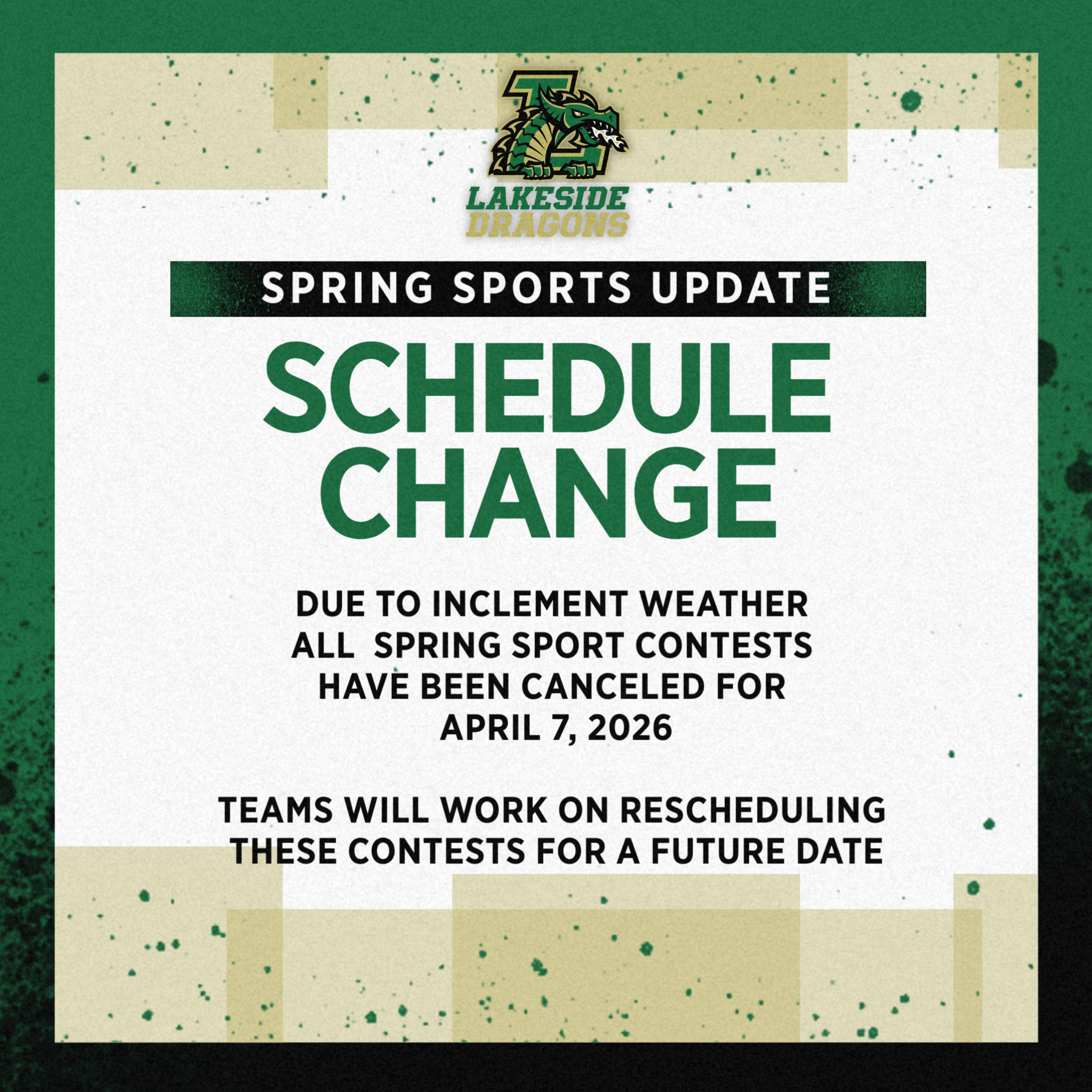 L

LAKESIDE DRAGONS

SPRING SPORTS UPDATE

SCHEDULE CHANGE

DUE TO INCLEMENT WEATHER ALL  SPRING SPORT CONTESTS HAVE BEEN CANCELED FOR APRIL 7, 2026

TEAMS WILL WORK ON RESCHEDULING THESE CONTESTS FOR A FUTURE DATE